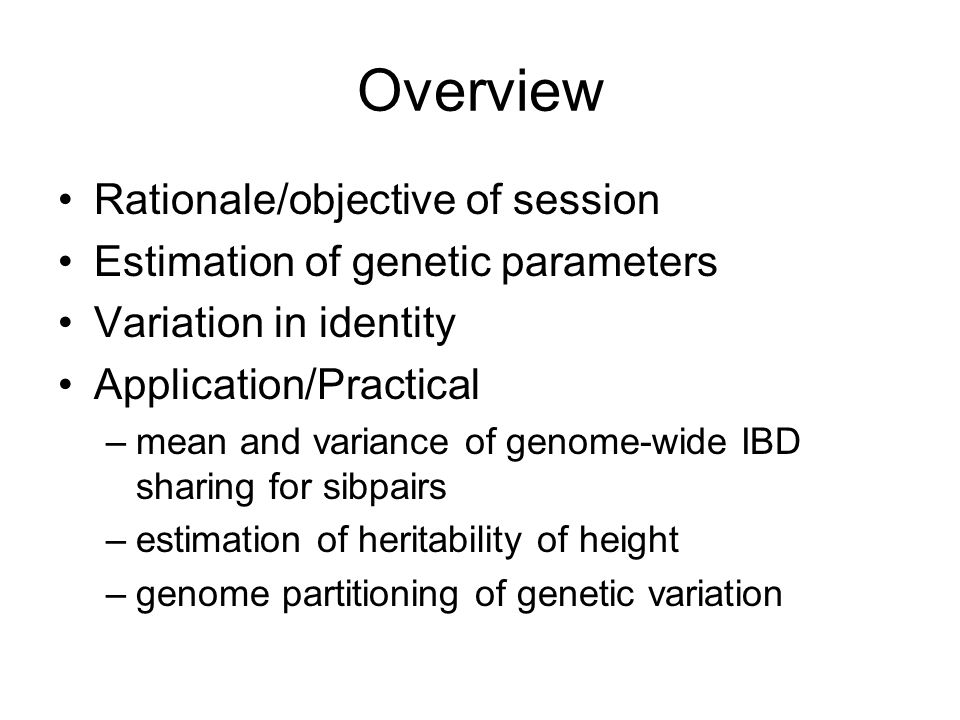 Overview

• Rationale/objective of session
• Estimation of genetic parameters
• Variation in identity
• Application/Practical
– mean and variance of genome-wide IBD sharing for sibpairs
– estimation of heritability of height
– genome partitioning of genetic variation